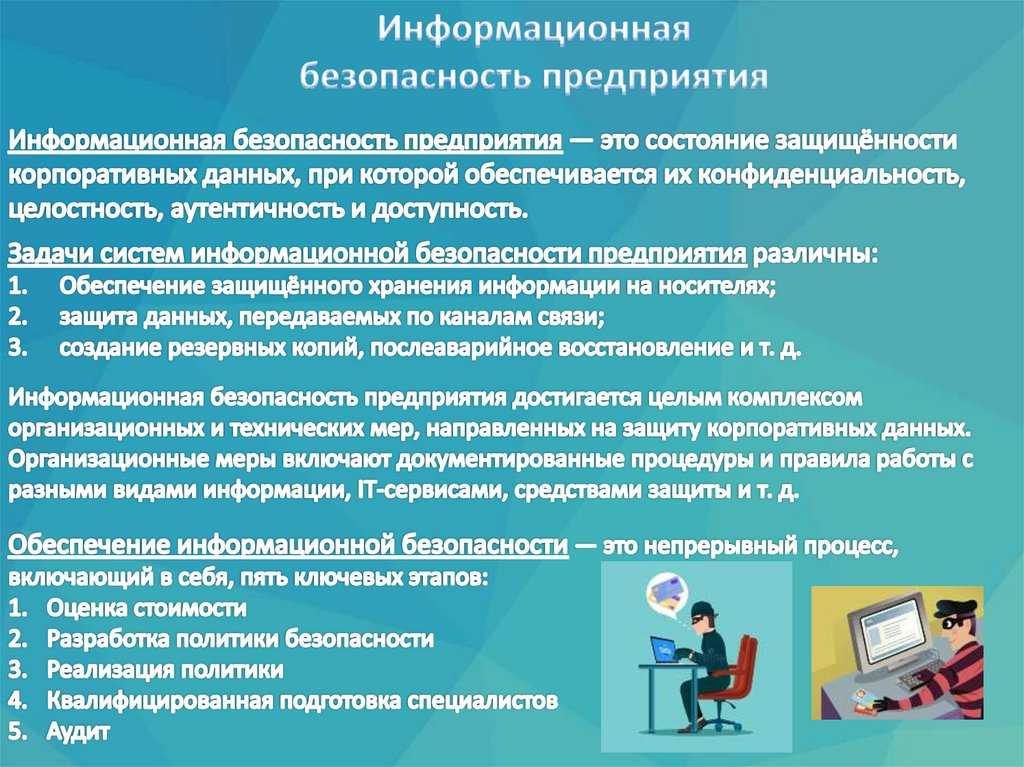 Информационная безопасность предприятия

Информационная безопасность предприятия — это состояние защищённости корпоративных данных, при которой обеспечивается их конфиденциальность, целостность, аутентичность и доступность.

Задачи систем информационной безопасности предприятия различны:
1. Обеспечение защищённого хранения информации на носителях;
2. защита данных, передаваемых по каналам связи;
3. создание резервных копий, послеаварийное восстановление и т. д.

Информационная безопасность предприятия достигается целым комплексом организационных и технических мер, направленных на защиту корпоративных данных. Организационные меры включают документированные процедуры и правила работы с разными видами информации, IT-сервисами, средствами защиты и т. д.

Обеспечение информационной безопасности — это непрерывный процесс, включающий в себя, пять ключевых этапов:
1. Оценка стоимости
2. Разработка политики безопасности
3. Реализация политики
4. Квалифицированная подготовка специалистов
5. Аудит